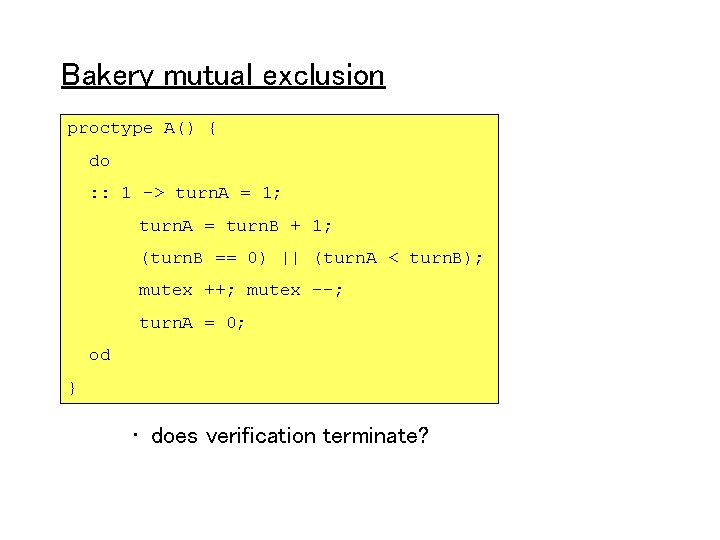 Bakery mutual exclusion

proctype A() {
  do
  :: 1 -> turnA = 1;
       turnA = turnB + 1;
       (turnB == 0) || (turnA < turnB);
       mutex ++; mutex --;
       turnA = 0;
  od
}

• does verification terminate?